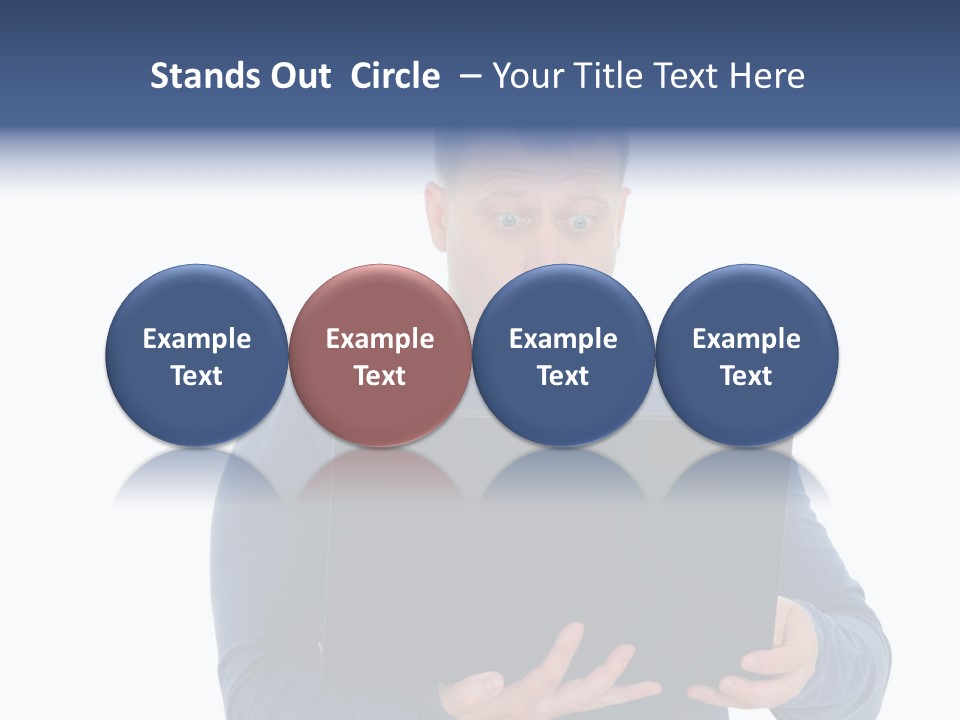 Stands Out  Circle  – Your Title Text Here

Example Text

Example Text

Example Text

Example Text